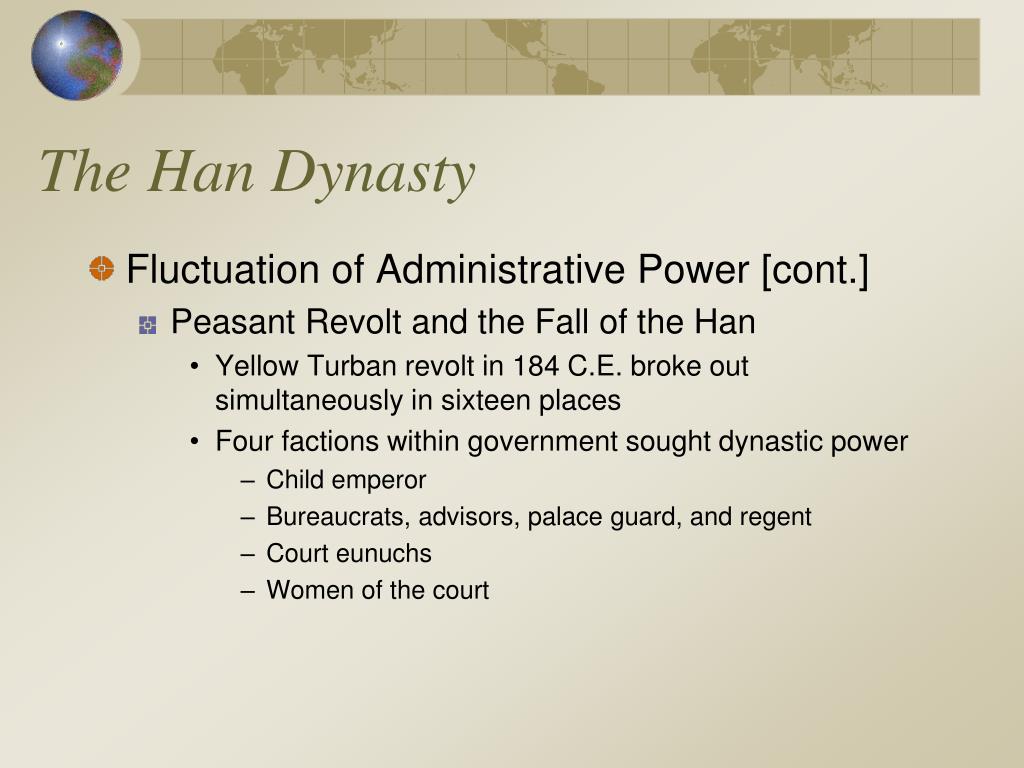 The Han Dynasty

Fluctuation of Administrative Power [cont.]

Peasant Revolt and the Fall of the Han

• Yellow Turban revolt in 184 C.E. broke out simultaneously in sixteen places

• Four factions within government sought dynastic power

– Child emperor

– Bureaucrats, advisors, palace guard, and regent

– Court eunuchs

– Women of the court